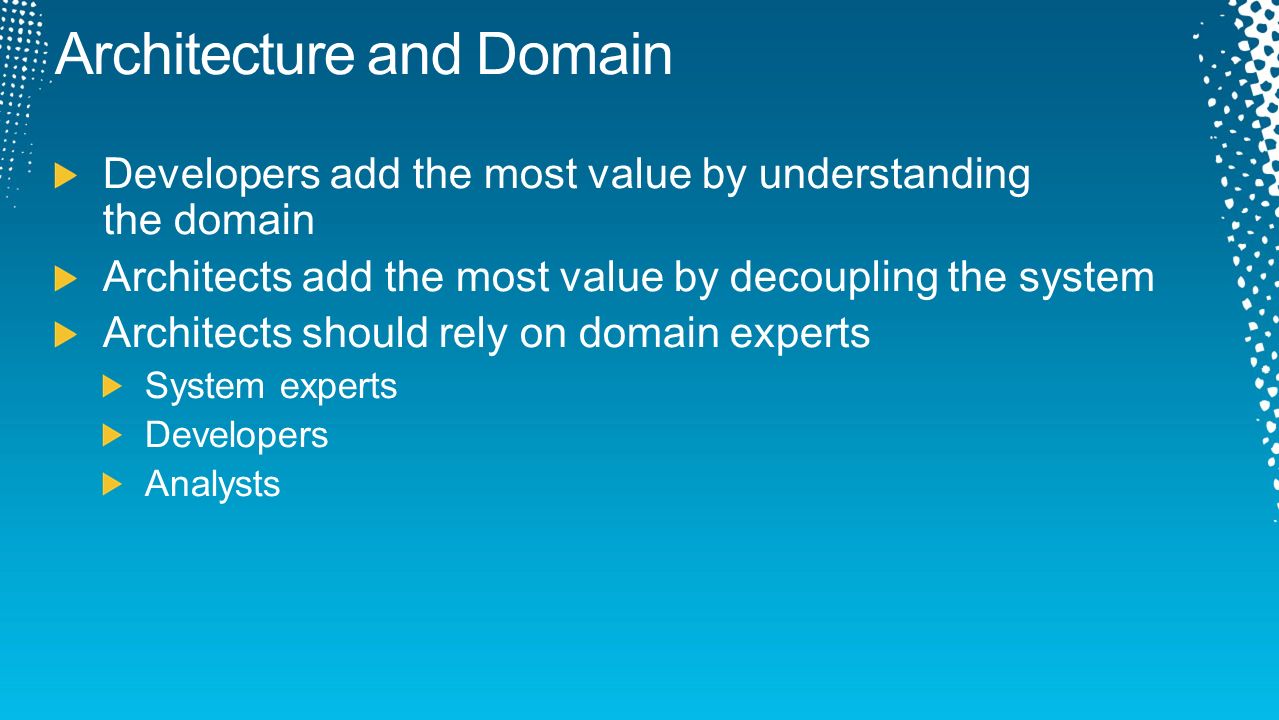 Architecture and Domain

Developers add the most value by understanding the domain

Architects add the most value by decoupling the system

Architects should rely on domain experts

System experts

Developers

Analysts